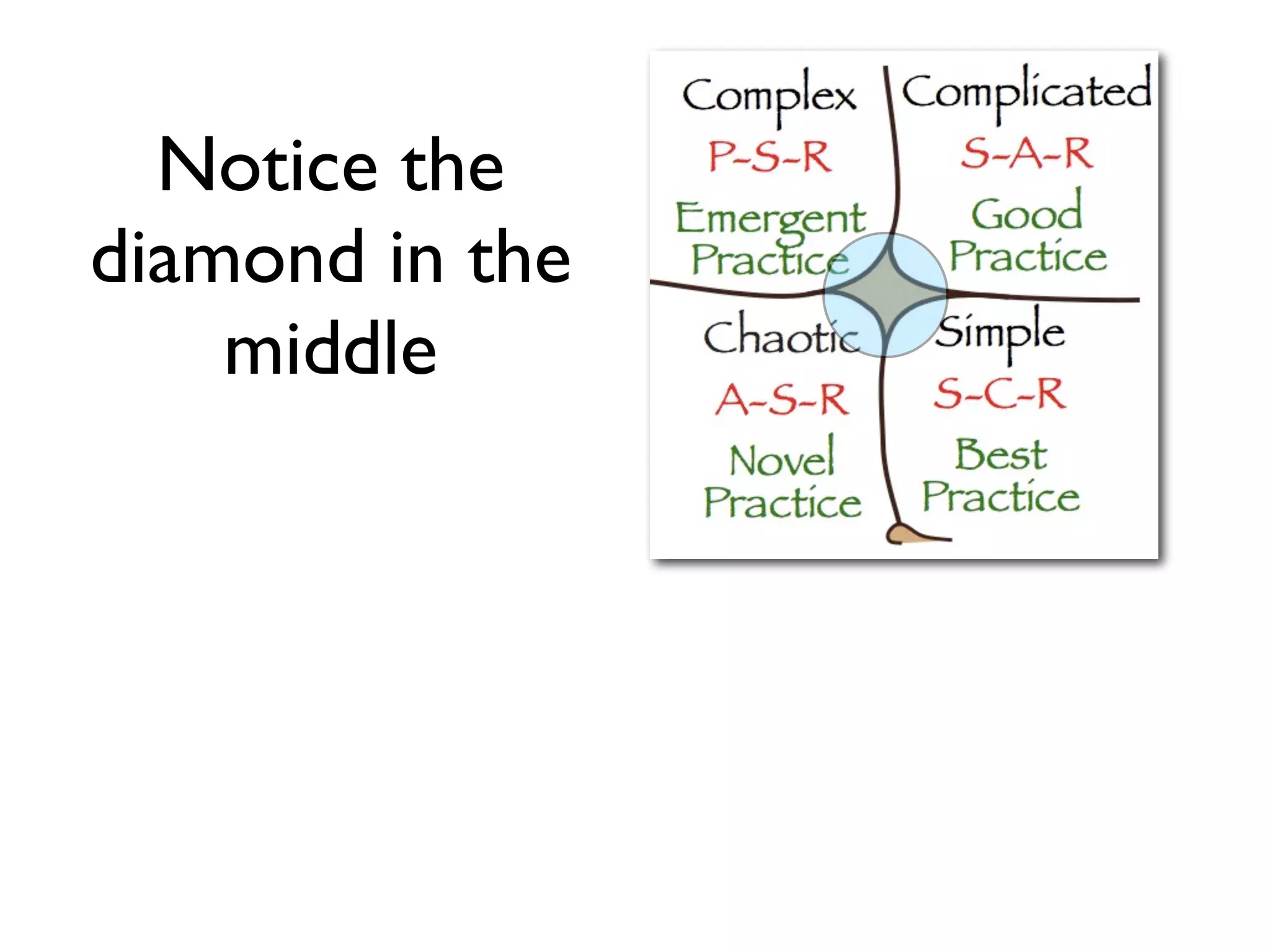 Notice the diamond in the middle

Complex
P-S-R
Emergent Practice

Complicated
S-A-R
Good Practice

Chaotic
A-S-R
Novel Practice

Simple
S-C-R
Best Practice